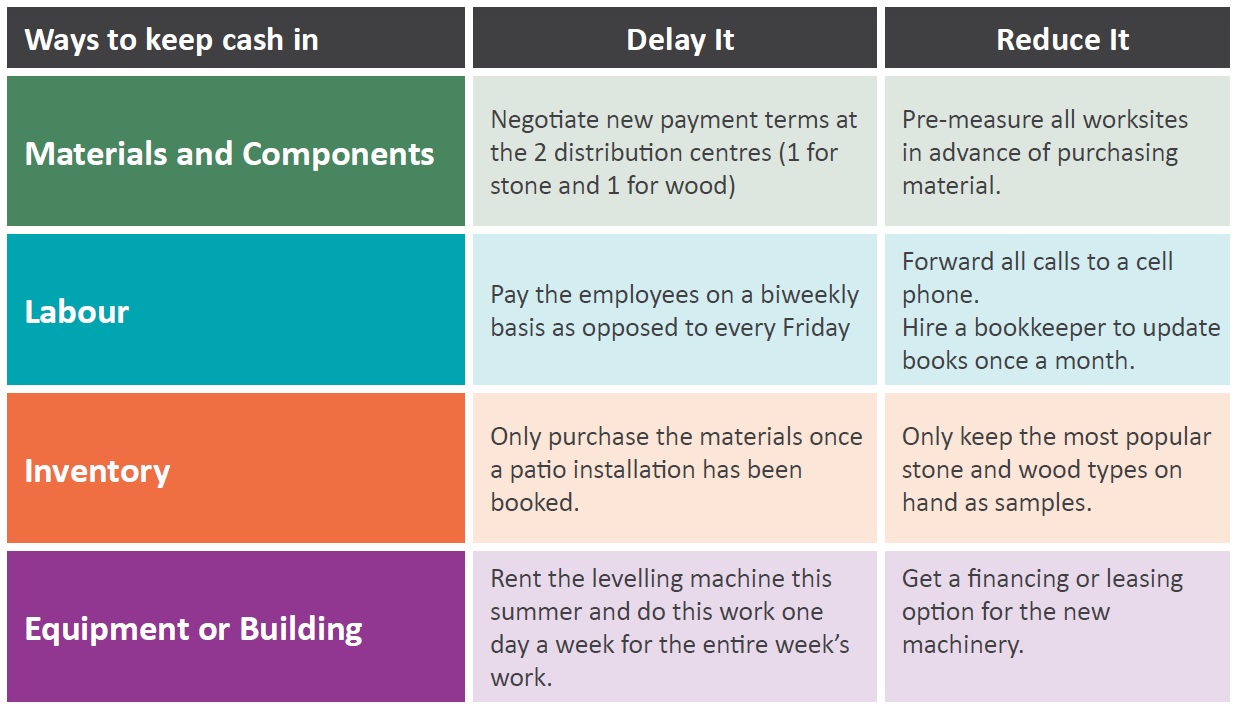 | Ways to keep cash in | Delay It | Reduce It |
|---|---|---|
| Materials and Components | Negotiate new payment terms at the 2 distribution centres (1 for stone and 1 for wood) | Pre-measure all worksites in advance of purchasing material. |
| Labour | Pay the employees on a biweekly basis as opposed to every Friday | Forward all calls to a cell phone. Hire a bookkeeper to update books once a month. |
| Inventory | Only purchase the materials once a patio installation has been booked. | Only keep the most popular stone and wood types on hand as samples. |
| Equipment or Building | Rent the levelling machine this summer and do this work one day a week for the entire week's work. | Get a financing or leasing option for the new machinery. |